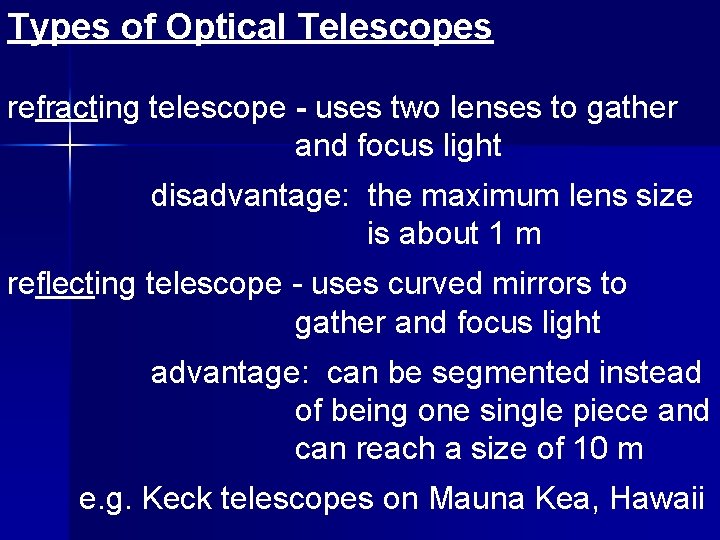 Types of Optical Telescopes

refracting telescope - uses two lenses to gather and focus light

disadvantage: the maximum lens size is about 1 m

reflecting telescope - uses curved mirrors to gather and focus light

advantage: can be segmented instead of being one single piece and can reach a size of 10 m

e.g. Keck telescopes on Mauna Kea, Hawaii